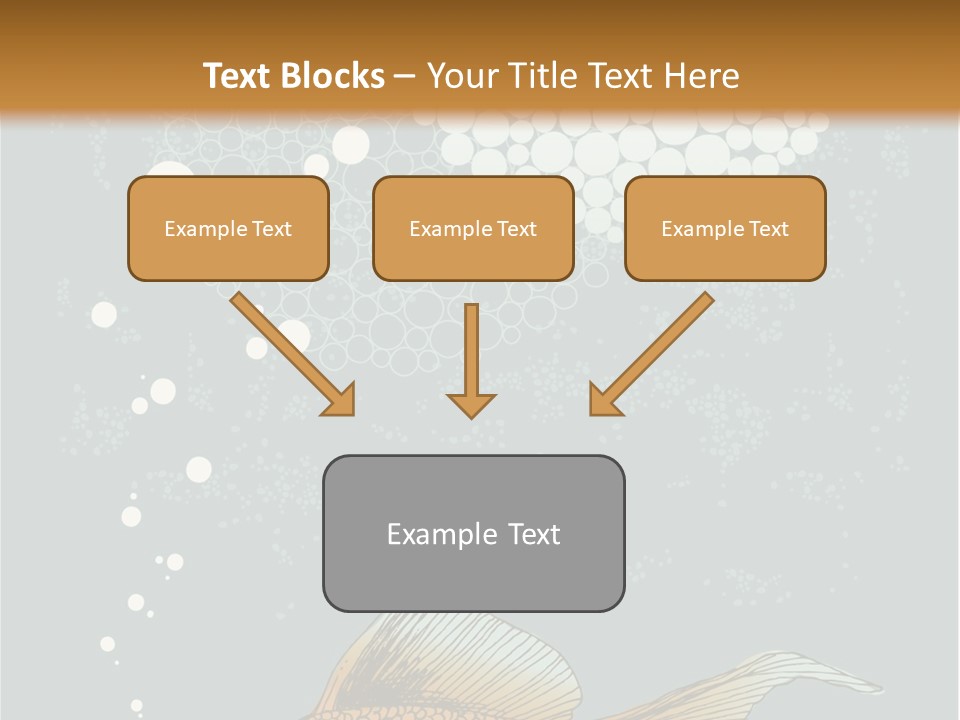 Text Blocks – Your Title Text Here

Example Text

Example Text

Example Text

Example Text